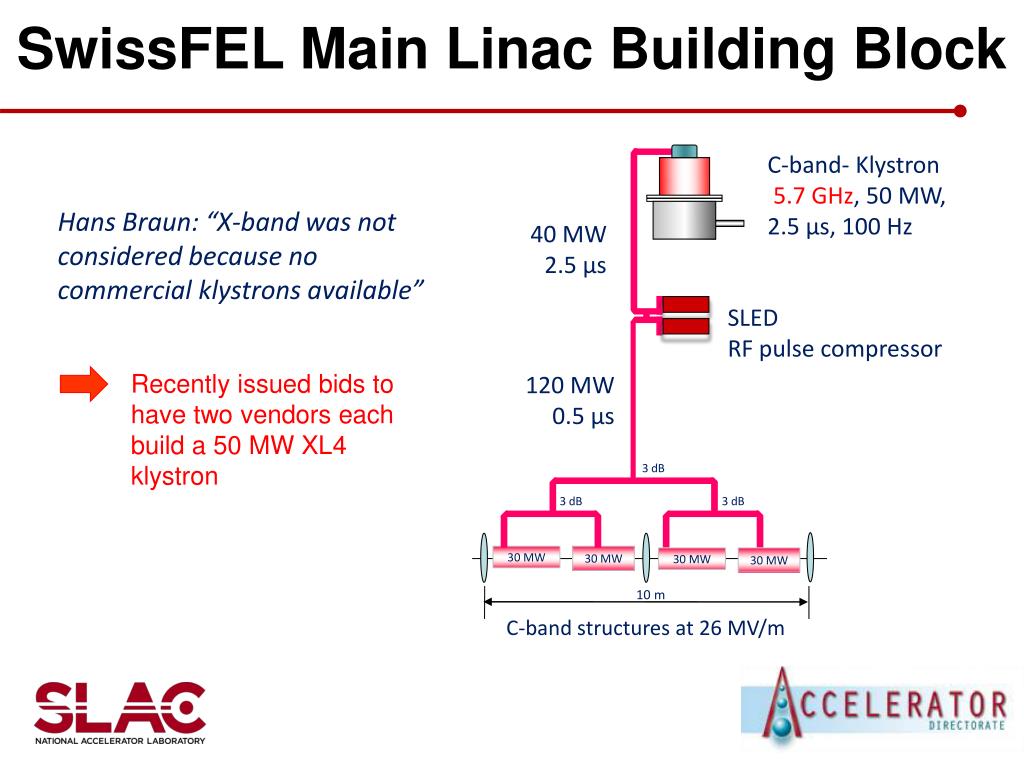 SwissFEL Main Linac Building Block

Hans Braun: “X-band was not considered because no commercial klystrons available”

Recently issued bids to have two vendors each build a 50 MW XL4 klystron

C-band- Klystron
5.7 GHz, 50 MW,
2.5 µs, 100 Hz

40 MW
2.5 µs

SLED
RF pulse compressor

120 MW
0.5 µs

3 dB

3 dB

3 dB

30 MW

30 MW

30 MW

30 MW

10 m

C-band structures at 26 MV/m

SLAC
NATIONAL ACCELERATOR LABORATORY

ACCELERATOR
DIRECTORATE